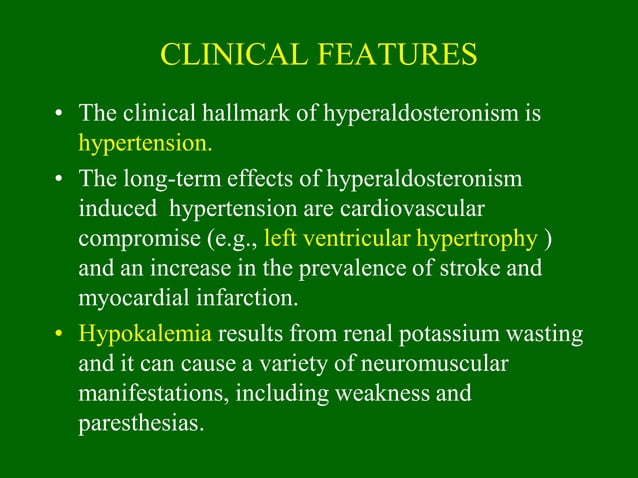 CLINICAL FEATURES

• The clinical hallmark of hyperaldosteronism is hypertension.

• The long-term effects of hyperaldosteronism induced hypertension are cardiovascular compromise (e.g., left ventricular hypertrophy ) and an increase in the prevalence of stroke and myocardial infarction.

• Hypokalemia results from renal potassium wasting and it can cause a variety of neuromuscular manifestations, including weakness and paresthesias.